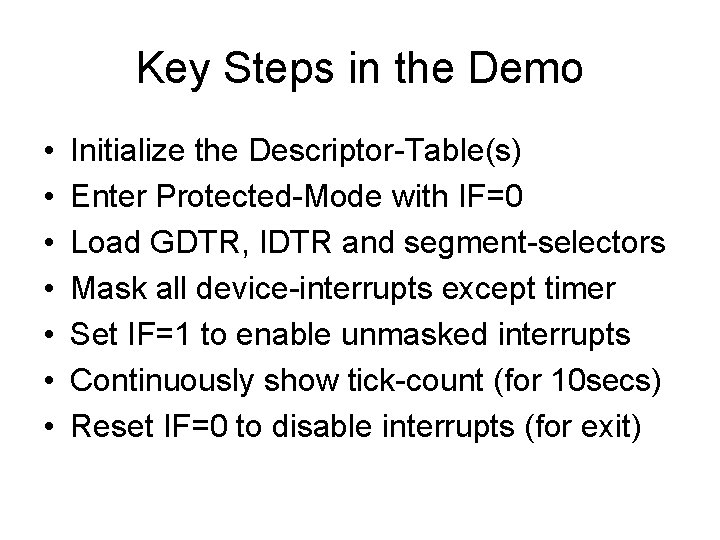 Key Steps in the Demo

• Initialize the Descriptor-Table(s)
• Enter Protected-Mode with IF=0
• Load GDTR, IDTR and segment-selectors
• Mask all device-interrupts except timer
• Set IF=1 to enable unmasked interrupts
• Continuously show tick-count (for 10secs)
• Reset IF=0 to disable interrupts (for exit)